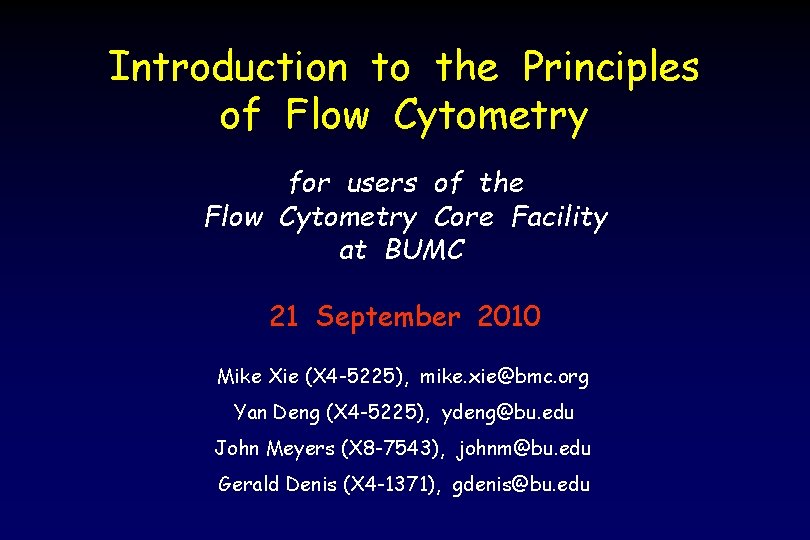 Introduction to the Principles of Flow Cytometry

for users of the
Flow Cytometry Core Facility
at BUMC

21 September 2010

Mike Xie (X4-5225), mike.xie@bmc.org
Yan Deng (X4-5225), ydeng@bu.edu
John Meyers (X8-7543), johnm@bu.edu
Gerald Denis (X4-1371), gdenis@bu.edu